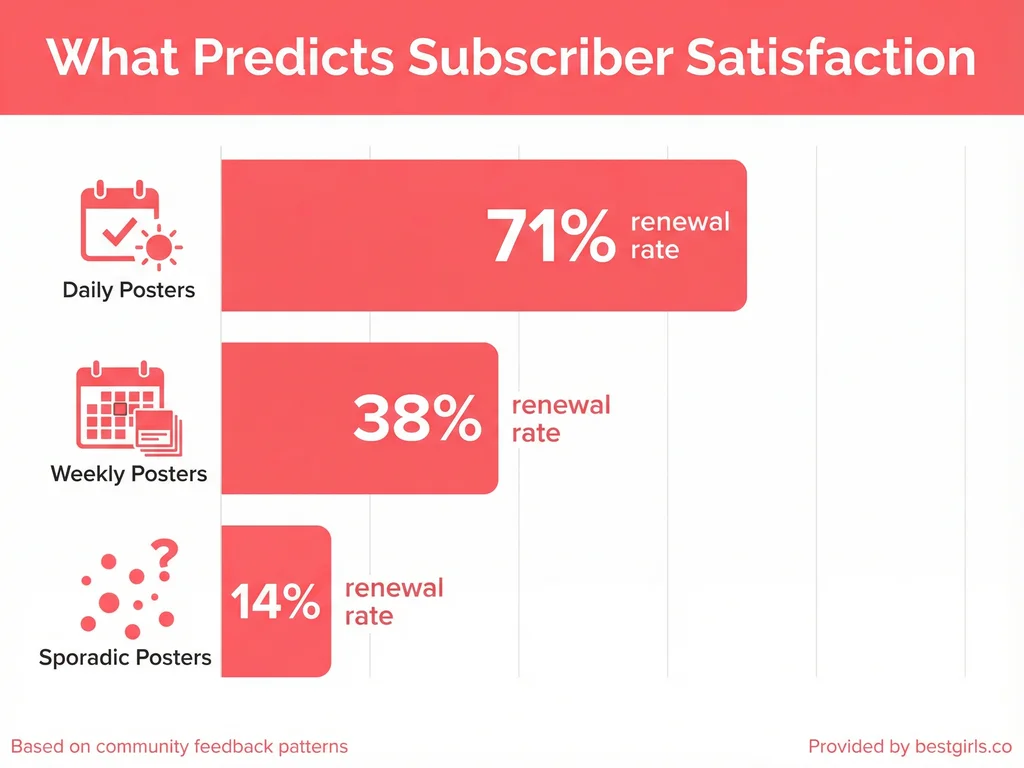 What Predicts Subscriber Satisfaction

Daily Posters

71% renewal rate

Weekly Posters

38% renewal rate

Sporadic Posters

14% renewal rate

Based on community feedback patterns

Provided by bestgirls.co